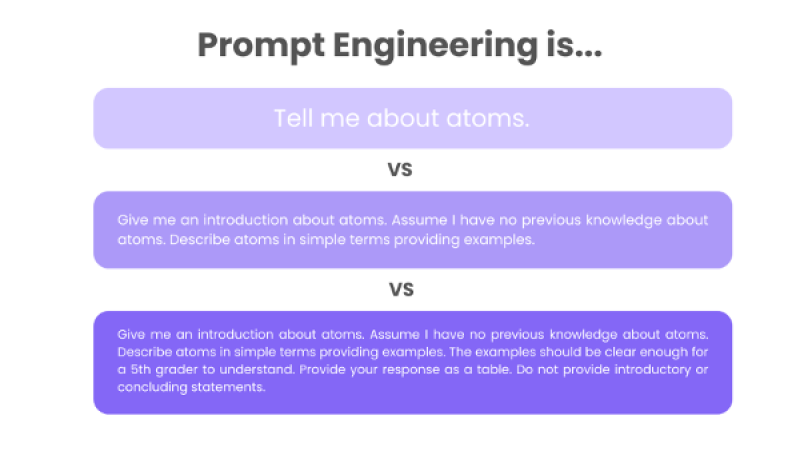 Prompt Engineering is...

Tell me about atoms.

VS

Give me an introduction about atoms. Assume I have no previous knowledge about atoms. Describe atoms in simple terms providing examples.

VS

Give me an introduction about atoms. Assume I have no previous knowledge about atoms. Describe atoms in simple terms providing examples. The examples should be clear enough for a 5th grader to understand. Provide your response as a table. Do not provide introductory or concluding statements.